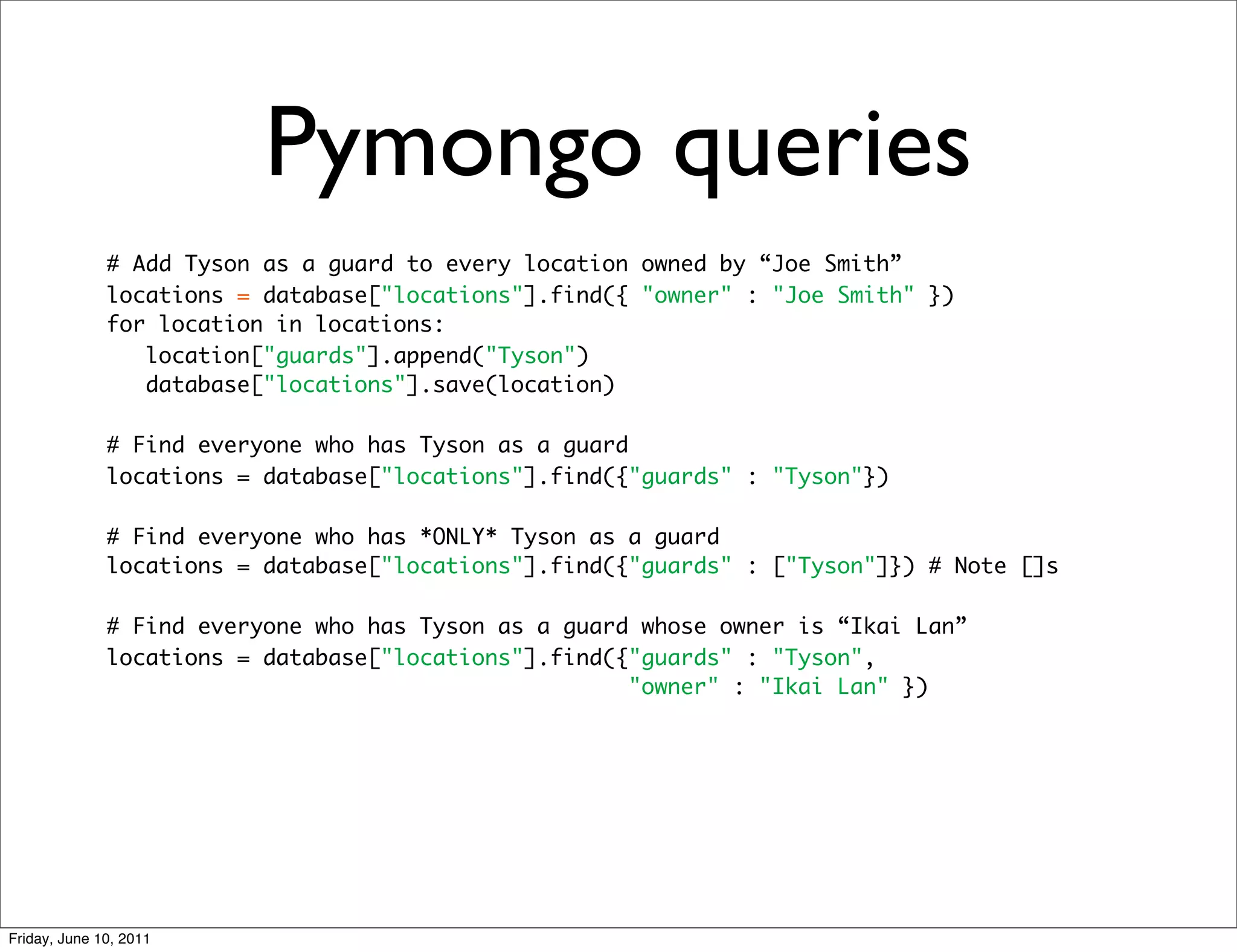 Pymongo queries

# Add Tyson as a guard to every location owned by “Joe Smith”
locations = database["locations"].find({ "owner" : "Joe Smith" })
for location in locations:
    location["guards"].append("Tyson")
    database["locations"].save(location)

# Find everyone who has Tyson as a guard
locations = database["locations"].find({"guards" : "Tyson"})

# Find everyone who has *ONLY* Tyson as a guard
locations = database["locations"].find({"guards" : ["Tyson"]}) # Note []s

# Find everyone who has Tyson as a guard whose owner is “Ikai Lan”
locations = database["locations"].find({"guards" : "Tyson",
                                        "owner" : "Ikai Lan" })

Friday, June 10, 2011